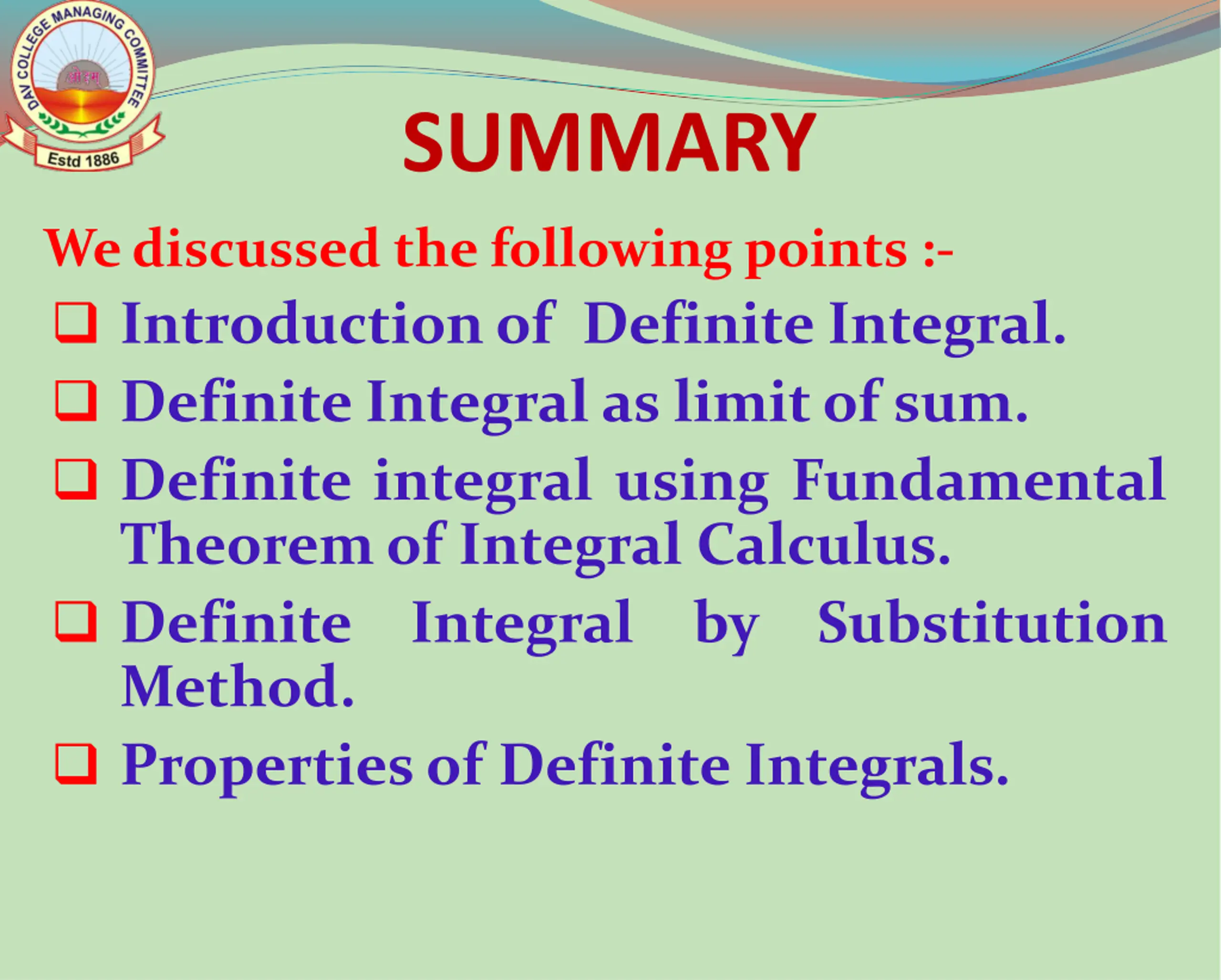 DAV COLLEGE MANAGING COMMITTEE
ओ३म्
Estd 1886

SUMMARY

We discussed the following points :-

❑ Introduction of Definite Integral.

❑ Definite Integral as limit of sum.

❑ Definite integral using Fundamental Theorem of Integral Calculus.

❑ Definite Integral by Substitution Method.

❑ Properties of Definite Integrals.